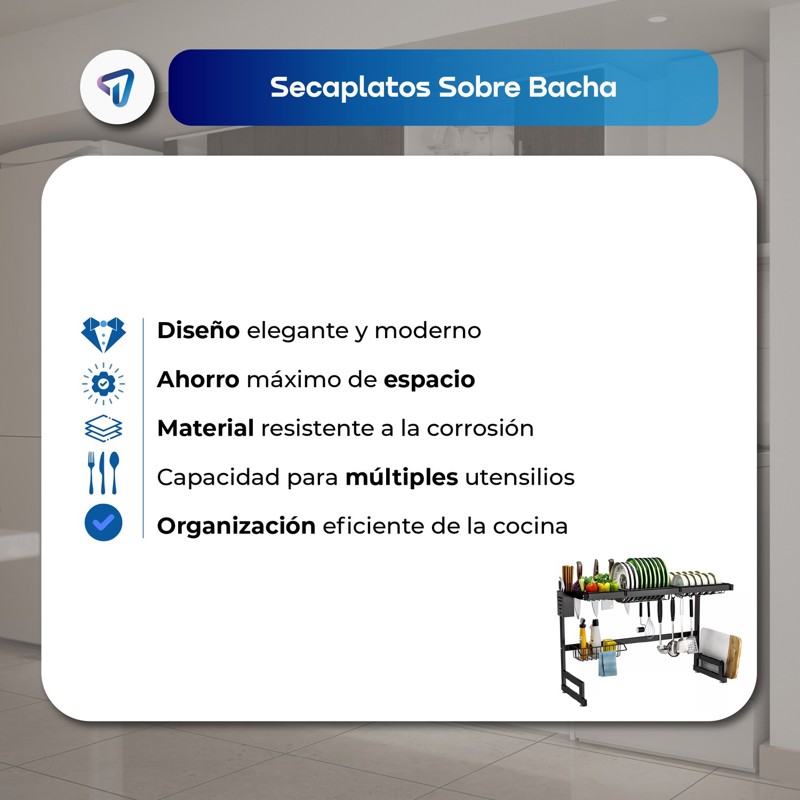 Secaplatos Sobre Bacha

Diseño elegante y moderno
Ahorro máximo de espacio
Material resistente a la corrosión
Capacidad para múltiples utensilios
Organización eficiente de la cocina